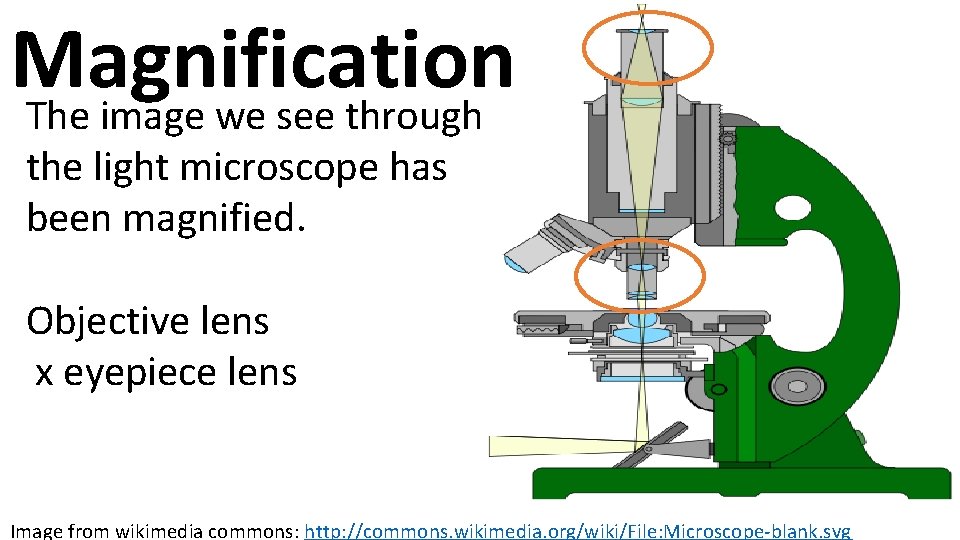 Magnification

The image we see through the light microscope has been magnified.

Objective lens
x eyepiece lens

Image from wikimedia commons: http://commons.wikimedia.org/wiki/File:Microscope-blank.svg